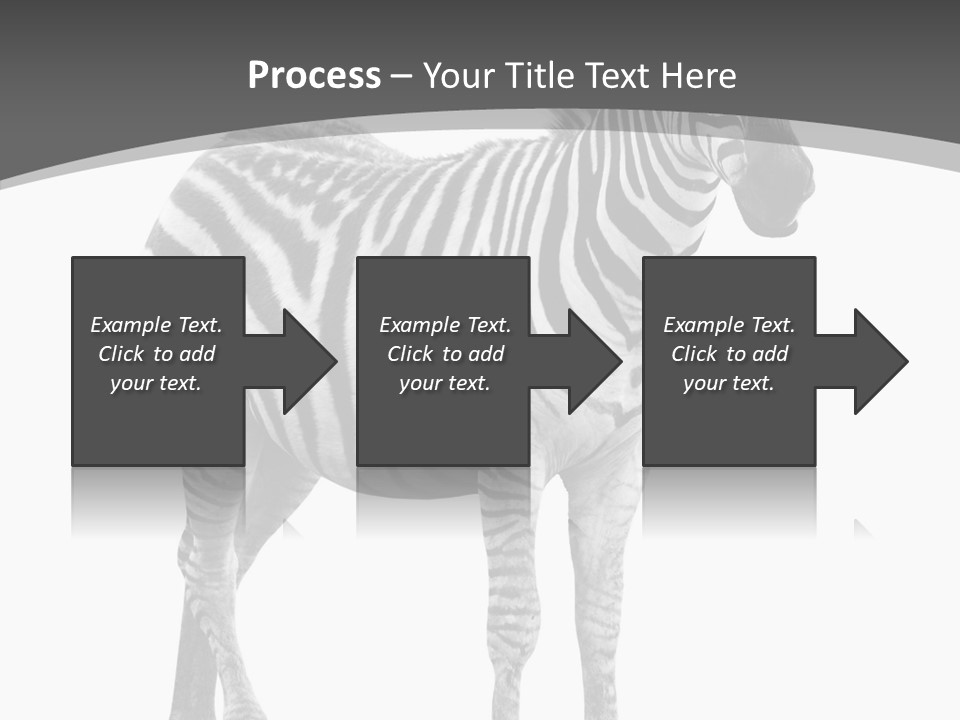 Process – Your Title Text Here

Example Text. Click to add your text.

Example Text. Click to add your text.

Example Text. Click to add your text.